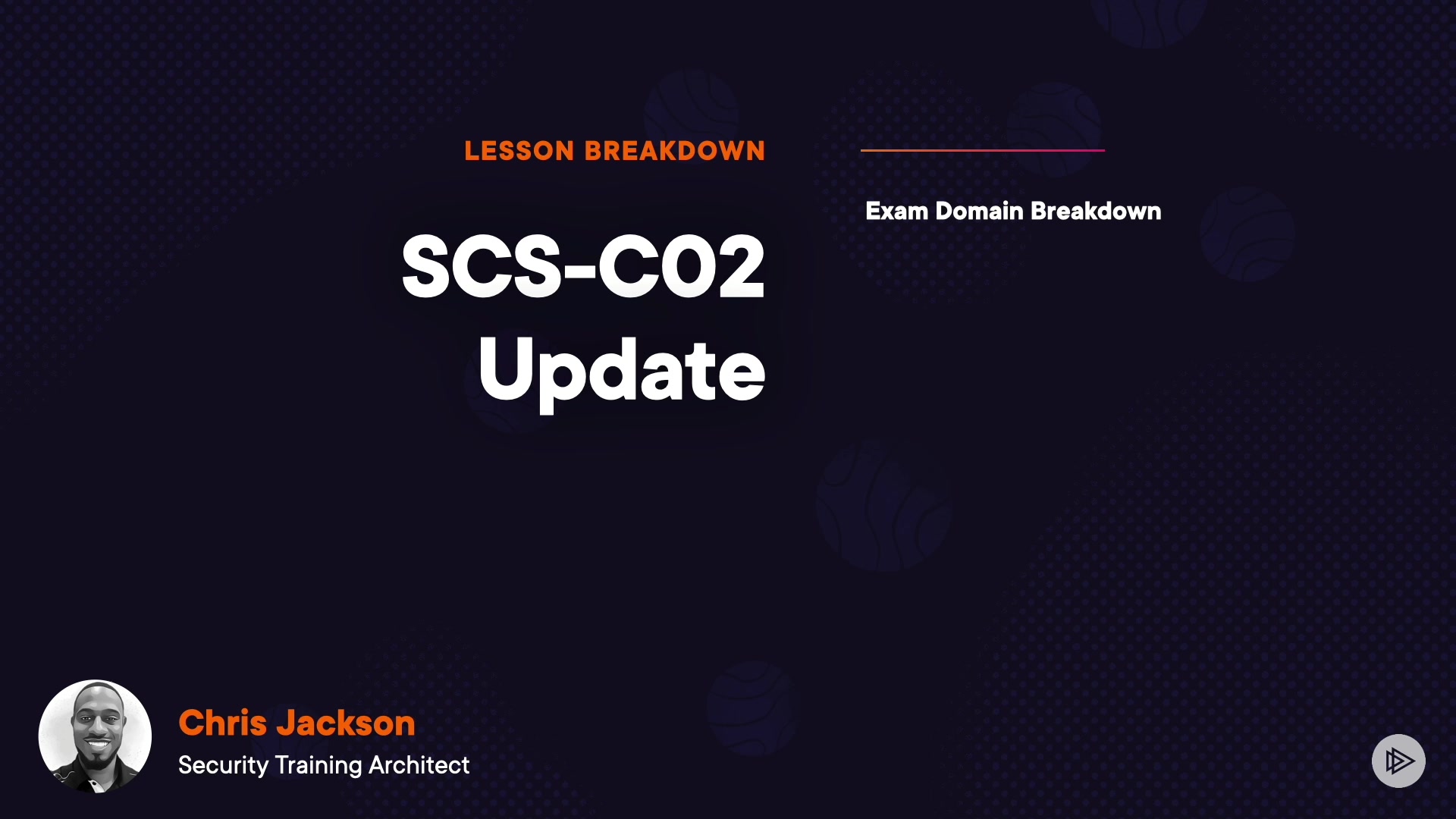 LESSON BREAKDOWN

SCS-C02 Update

Exam Domain Breakdown

Chris Jackson
Security Training Architect